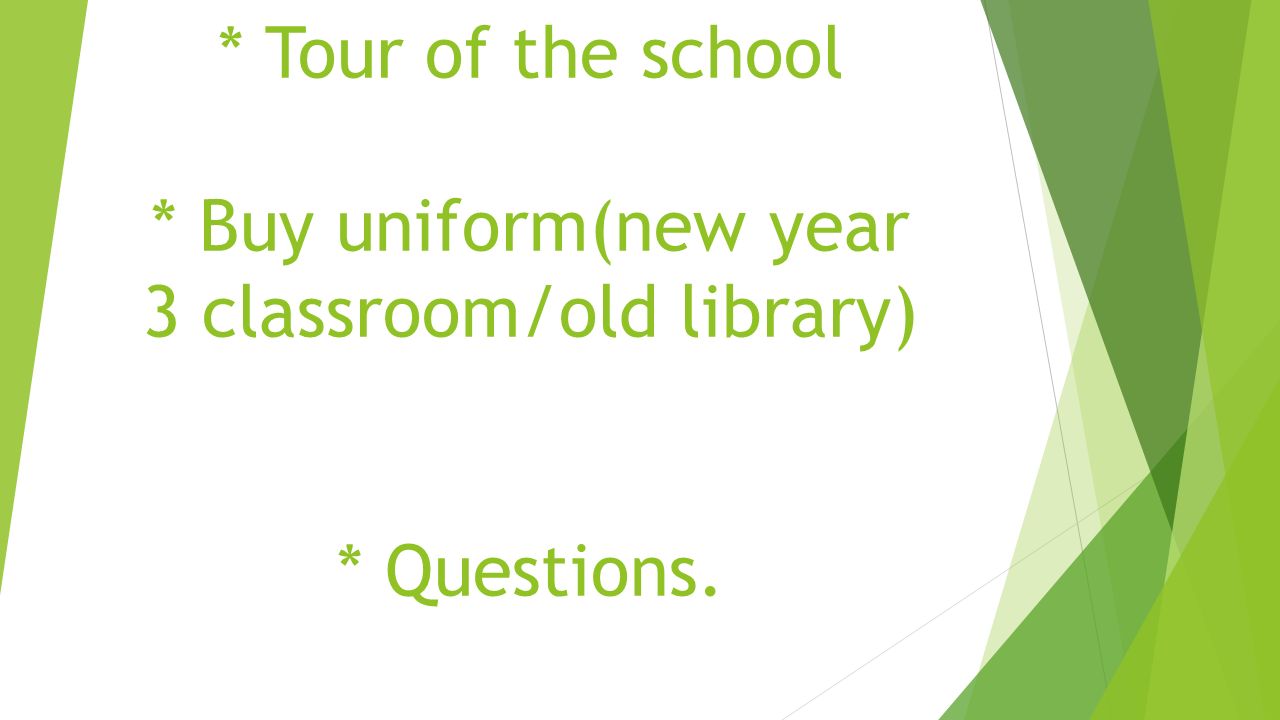 * Tour of the school

* Buy uniform(new year 3 classroom/old library)

* Questions.